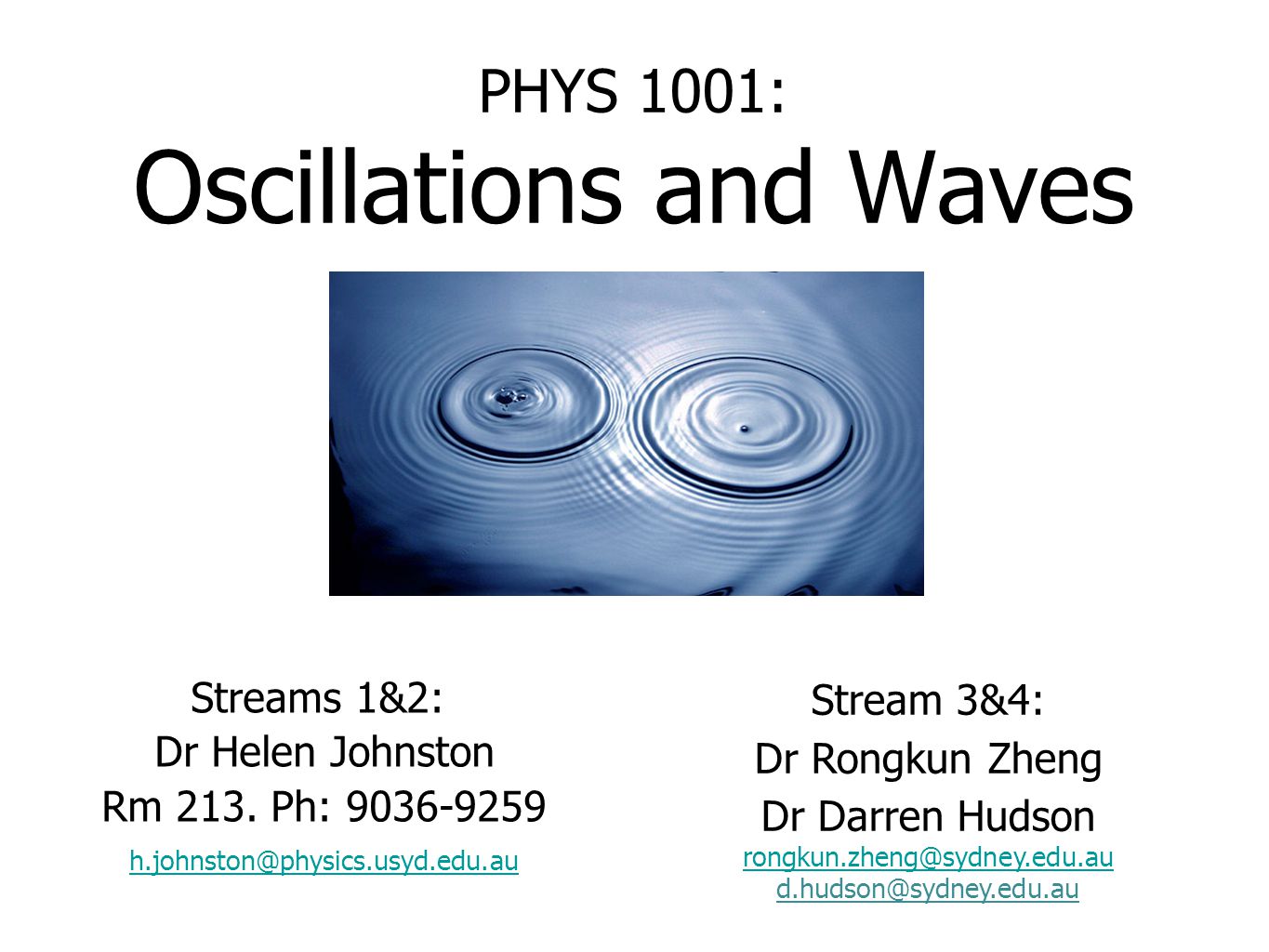 PHYS 1001:
Oscillations and Waves

Streams 1&2:
Dr Helen Johnston
Rm 213. Ph: 9036-9259
h.johnston@physics.usyd.edu.au

Stream 3&4:
Dr Rongkun Zheng
Dr Darren Hudson
rongkun.zheng@sydney.edu.au
d.hudson@sydney.edu.au